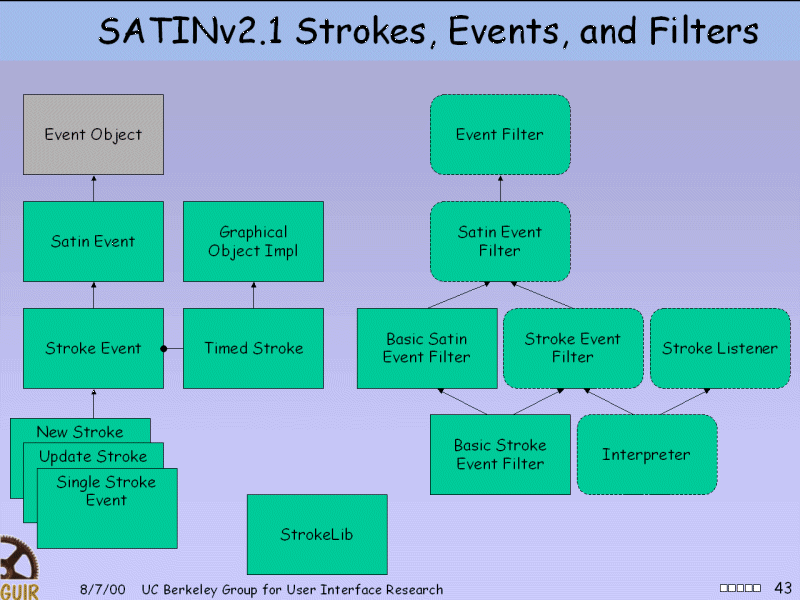 SATINv2.1 Strokes, Events, and Filters

Event Object

Satin Event

Graphical Object Impl

Stroke Event

Timed Stroke

New Stroke

Update Stroke

Single Stroke Event

StrokeLib

Event Filter

Satin Event Filter

Basic Satin Event Filter

Stroke Event Filter

Stroke Listener

Basic Stroke Event Filter

Interpreter

GUIR

8/7/00 UC Berkeley Group for User Interface Research

□□□□□ 43